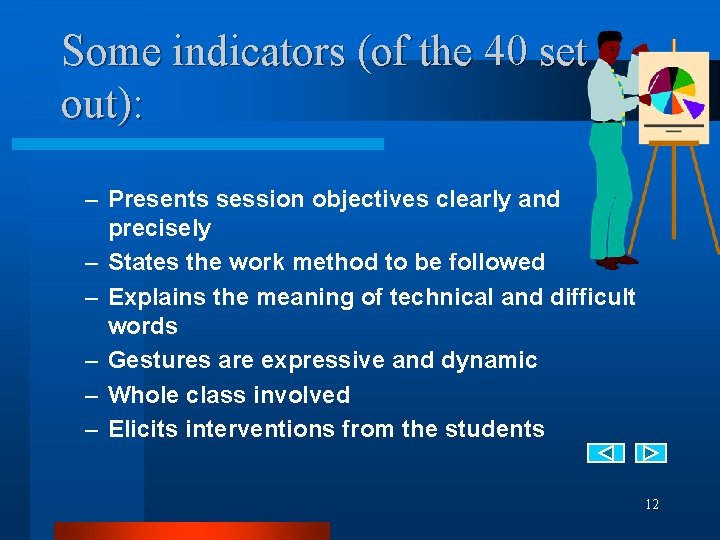 Some indicators (of the 40 set out):

– Presents session objectives clearly and precisely
– States the work method to be followed
– Explains the meaning of technical and difficult words
– Gestures are expressive and dynamic
– Whole class involved
– Elicits interventions from the students

12